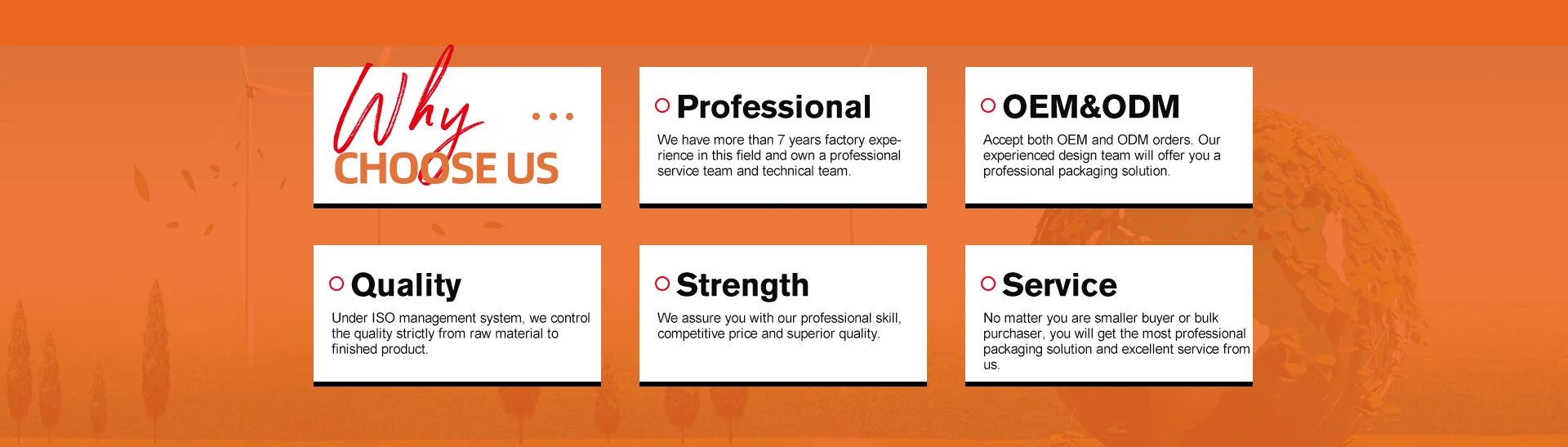 Why ...
CHOOSE US

Professional
We have more than 7 years factory experience in this field and own a professional service team and technical team.

OEM&ODM
Accept both OEM and ODM orders. Our experienced design team will offer you a professional packaging solution.

Quality
Under ISO management system, we control the quality strictly from raw material to finished product.

Strength
We assure you with our professional skill, competitive price and superior quality.

Service
No matter you are smaller buyer or bulk purchaser, you will get the most professional packaging solution and excellent service from us.